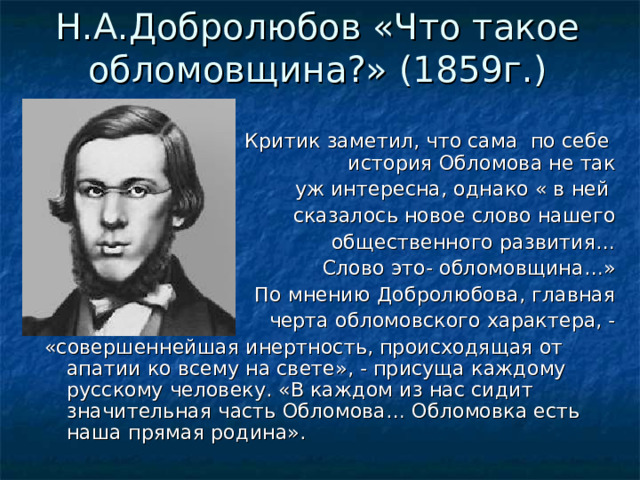 Н.А.Добролюбов «Что такое обломовщина?» (1859г.)

Критик заметил, что сама по себе история Обломова не так уж интересна, однако « в ней сказалось новое слово нашего общественного развития… Слово это- обломовщина…» По мнению Добролюбова, главная черта обломовского характера, - «совершеннейшая инертность, происходящая от апатии ко всему на свете», - присуща каждому русскому человеку. «В каждом из нас сидит значительная часть Обломова… Обломовка есть наша прямая родина».